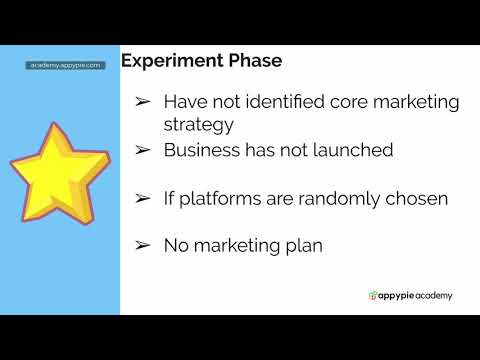 academy.appypie.com

Experiment Phase

➢ Have not identified core marketing strategy
➢ Business has not launched

➢ If platforms are randomly chosen

➢ No marketing plan

appypie academy